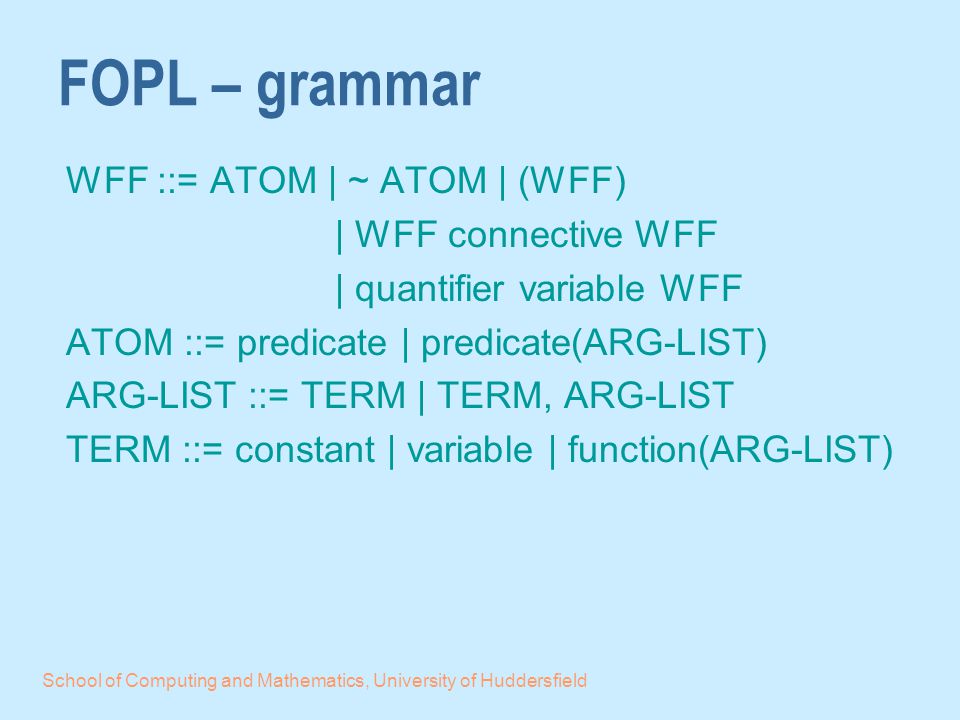 FOPL – grammar

WFF ::= ATOM | ~ ATOM | (WFF)
| WFF connective WFF
| quantifier variable WFF
ATOM ::= predicate | predicate(ARG-LIST)
ARG-LIST ::= TERM | TERM, ARG-LIST
TERM ::= constant | variable | function(ARG-LIST)

School of Computing and Mathematics, University of Huddersfield